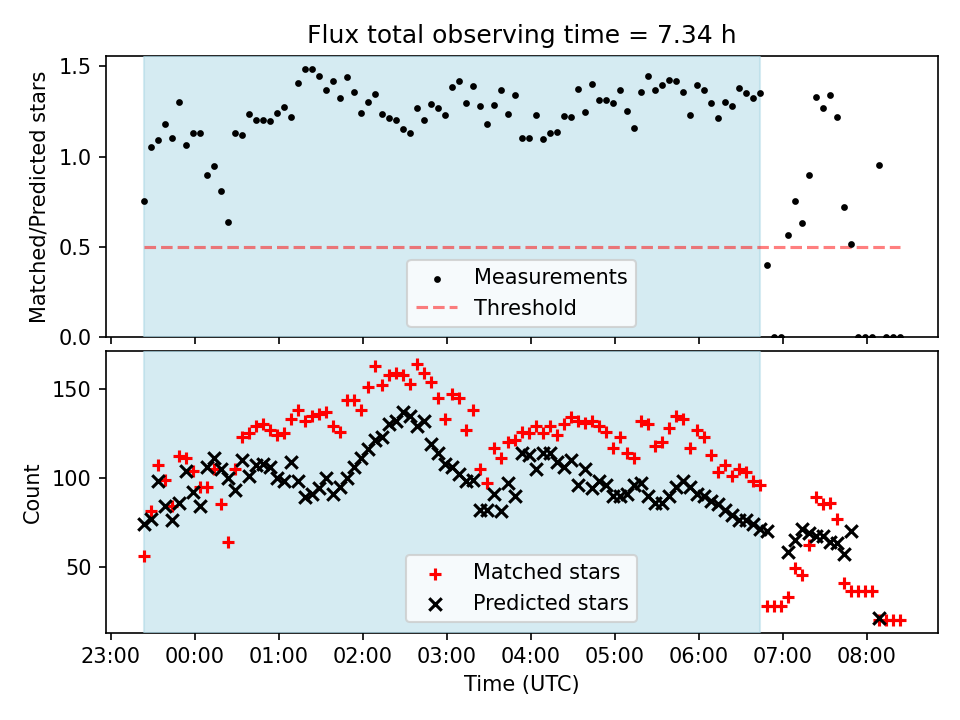 Flux total observing time = 7.34 h

Matched/Predicted stars

1.5
1.0
0.5
0.0

Measurements
Threshold

Count

150
100
50

Matched stars
Predicted stars

23:00 00:00 01:00 02:00 03:00 04:00 05:00 06:00 07:00 08:00

Time (UTC)